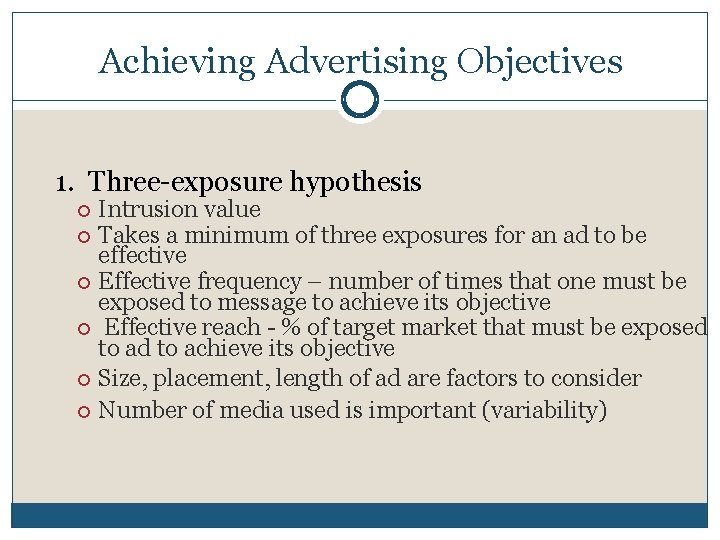 Achieving Advertising Objectives

1. Three-exposure hypothesis

Intrusion value

Takes a minimum of three exposures for an ad to be effective

Effective frequency – number of times that one must be exposed to message to achieve its objective

Effective reach - % of target market that must be exposed to ad to achieve its objective

Size, placement, length of ad are factors to consider

Number of media used is important (variability)